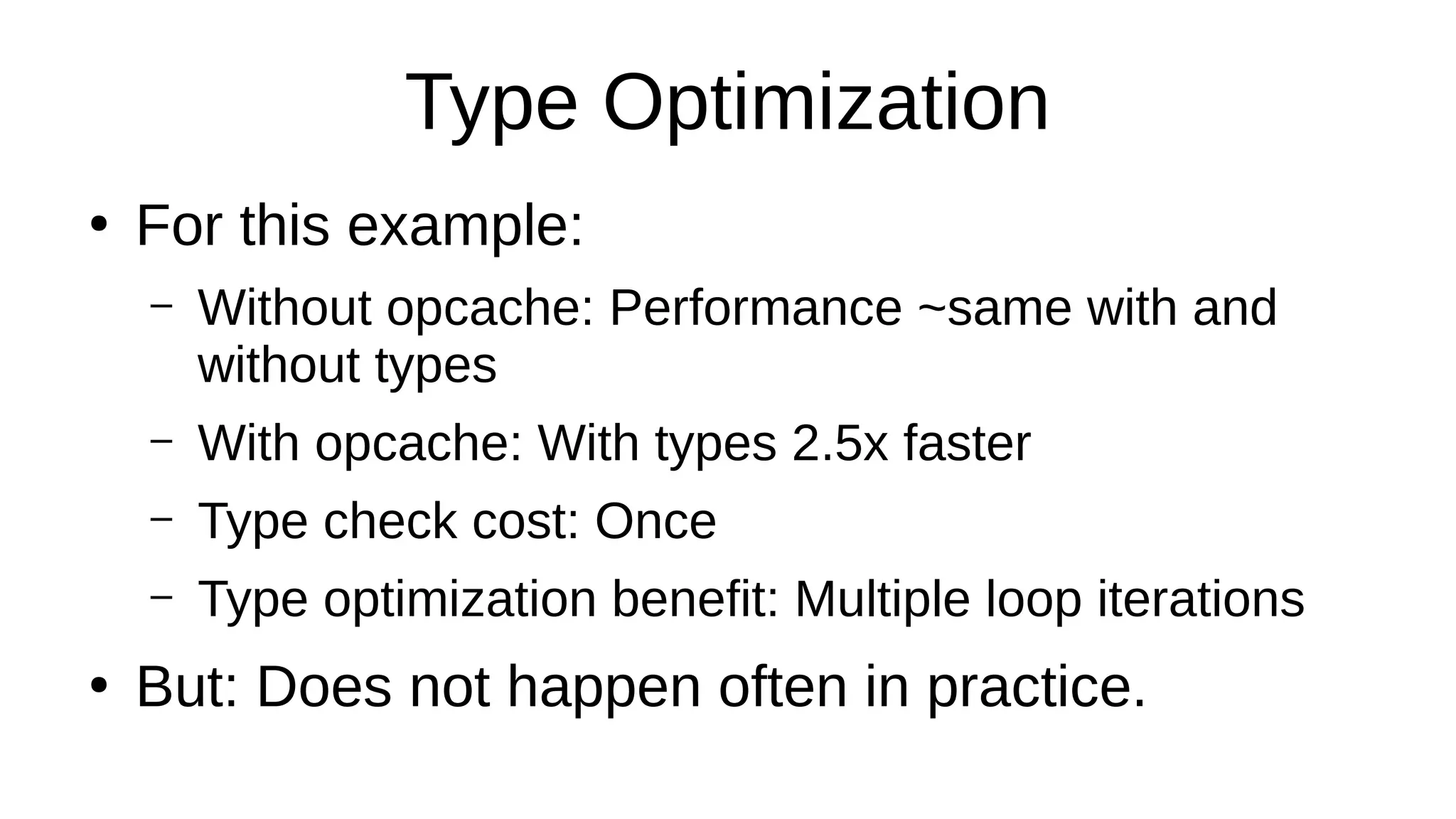 Type Optimization

• For this example:
  – Without opcache: Performance ~same with and without types
  – With opcache: With types 2.5x faster
  – Type check cost: Once
  – Type optimization benefit: Multiple loop iterations
• But: Does not happen often in practice.